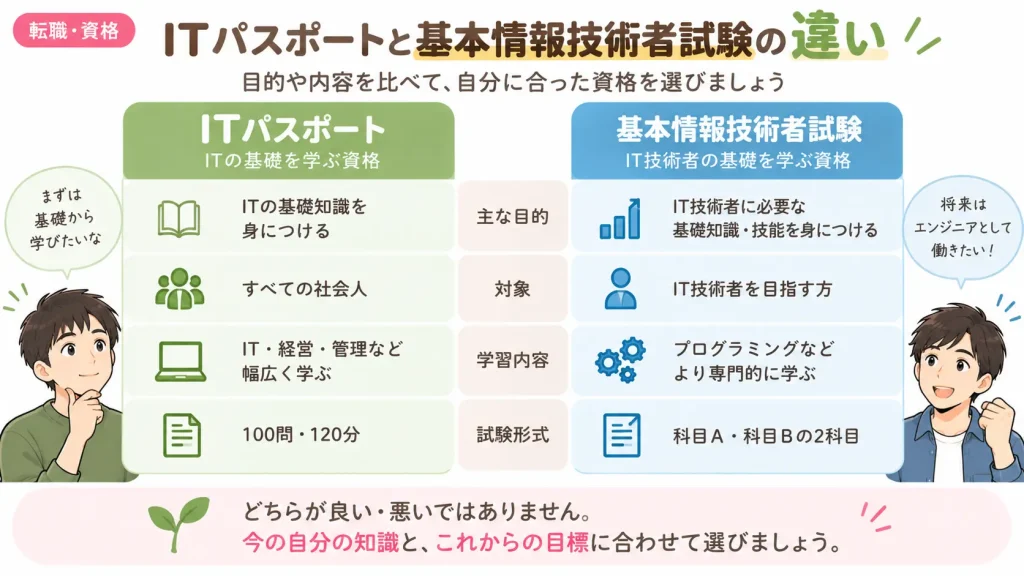 転職・資格

ITパスポートと基本情報技術者試験の違い

目的や内容を比べて、自分に合った資格を選びましょう

まずは基礎から学びたいな

将来はエンジニアとして働きたい！

| ITパスポート ITの基礎を学ぶ資格 | | 基本情報技術者試験 IT技術者の基礎を学ぶ資格 |
|---|---|---|
| ITの基礎知識を身につける | 主な目的 | IT技術者に必要な基礎知識・技能を身につける |
| すべての社会人 | 対象 | IT技術者を目指す方 |
| IT・経営・管理など幅広く学ぶ | 学習内容 | プログラミングなどより専門的に学ぶ |
| 100問・120分 | 試験形式 | 科目A・科目Bの2科目 |

どちらが良い・悪いではありません。
今の自分の知識と、これからの目標に合わせて選びましょう。